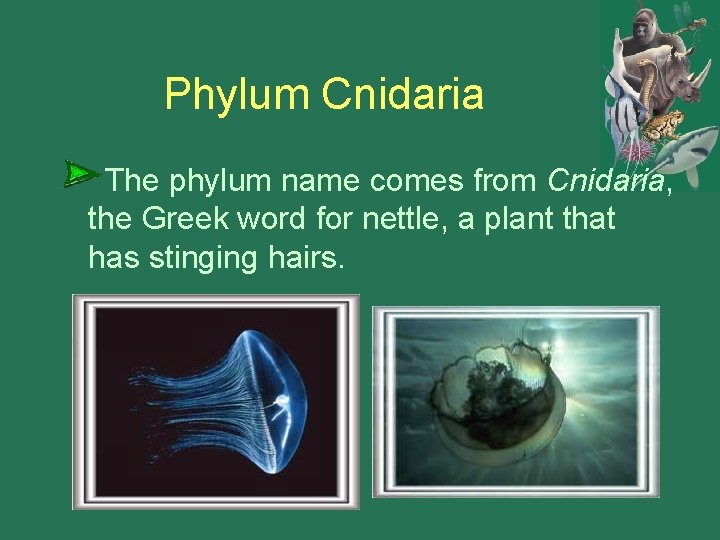 Phylum Cnidaria

The phylum name comes from Cnidaria, the Greek word for nettle, a plant that has stinging hairs.